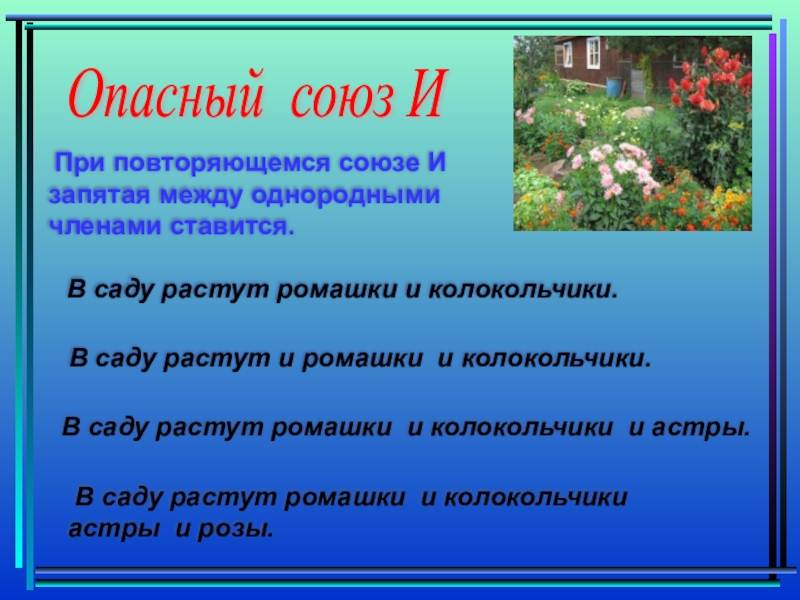 Опасный союз И

При повторяющемся союзе И запятая между однородными членами ставится.

В саду растут ромашки и колокольчики.

В саду растут и ромашки и колокольчики.

В саду растут ромашки и колокольчики и астры.

В саду растут ромашки и колокольчики астры и розы.